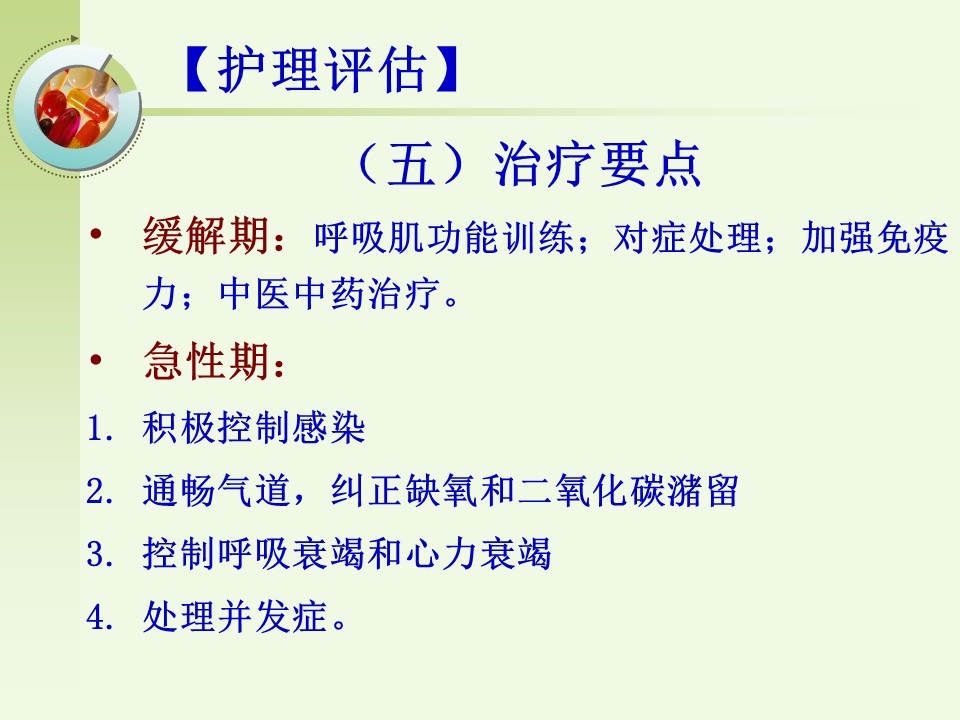 【护理评估】

（五）治疗要点

• 缓解期：呼吸肌功能训练；对症处理；加强免疫力；中医中药治疗。

• 急性期：

1. 积极控制感染
2. 通畅气道，纠正缺氧和二氧化碳潴留
3. 控制呼吸衰竭和心力衰竭
4. 处理并发症。